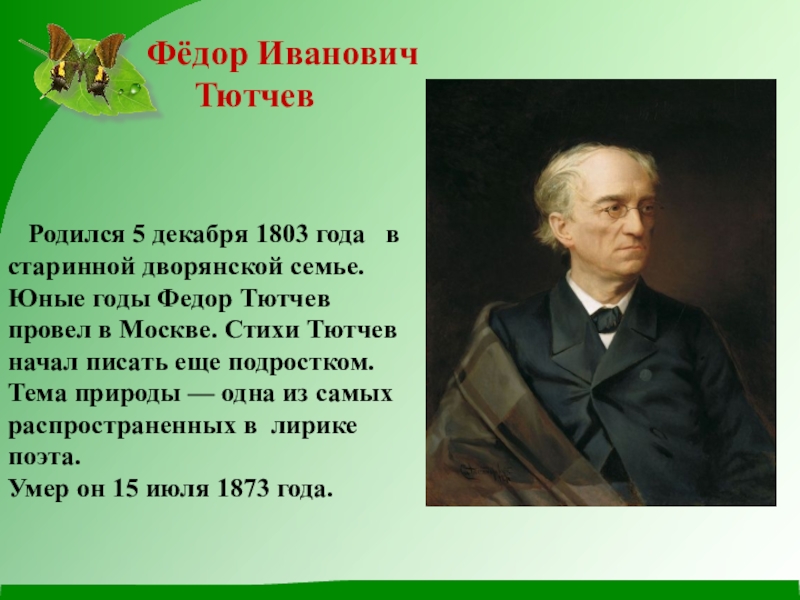 Фёдор Иванович Тютчев

Родился 5 декабря 1803 года в старинной дворянской семье. Юные годы Федор Тютчев провел в Москве. Стихи Тютчев начал писать еще подростком. Тема природы — одна из самых распространенных в лирике поэта.
Умер он 15 июля 1873 года.